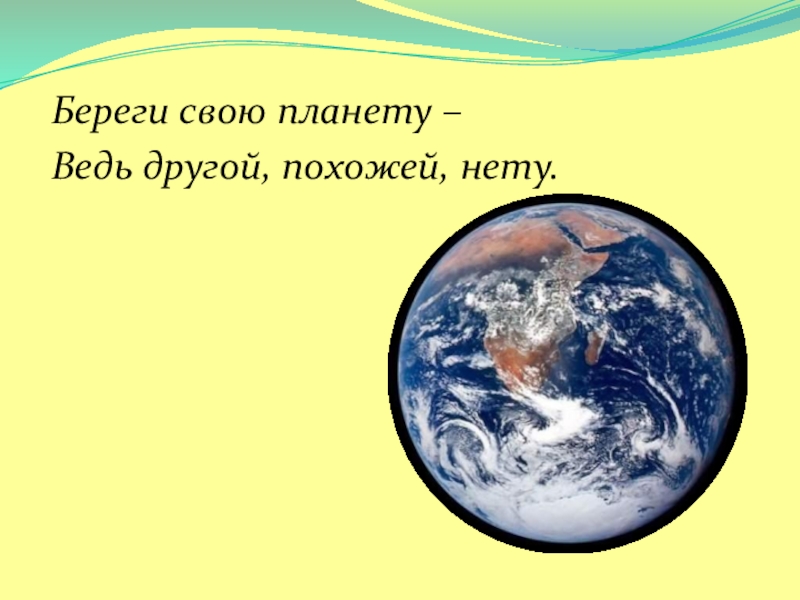 Береги свою планету –
Ведь другой, похожей, нету.